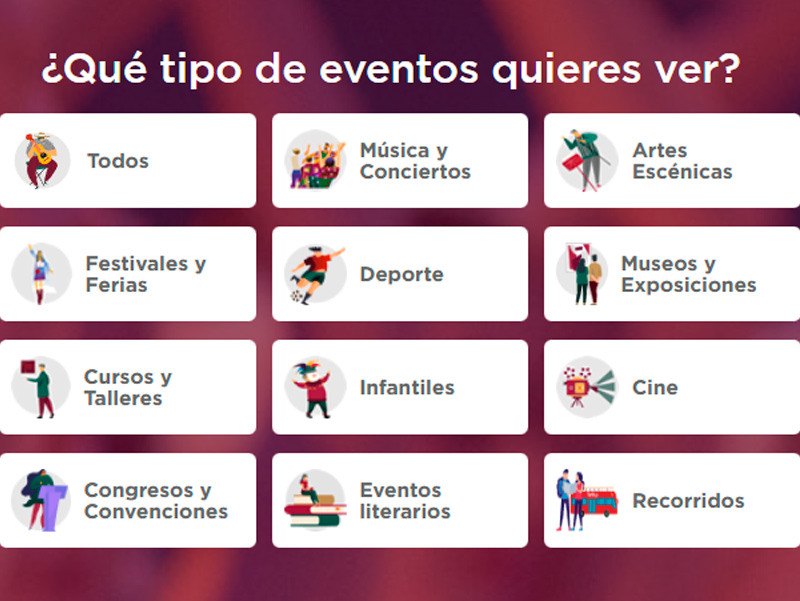 ¿Qué tipo de eventos quieres ver?

Todos

Música y Conciertos

Artes Escénicas

Festivales y Ferias

Deporte

Museos y Exposiciones

Cursos y Talleres

Infantiles

Cine

Congresos y Convenciones

Eventos literarios

Recorridos